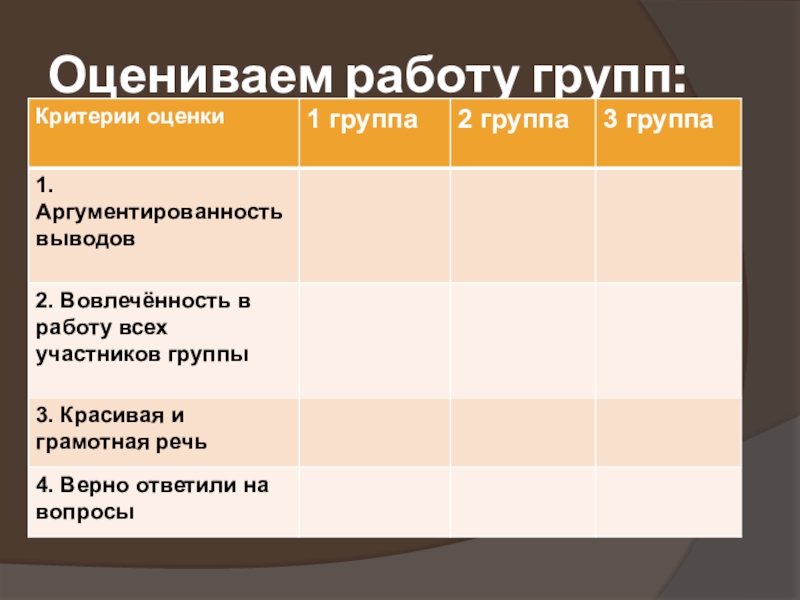 Оцениваем работу групп:

| Критерии оценки | 1 группа | 2 группа | 3 группа |
|---|---|---|---|
| 1. Аргументированность выводов | | | |
| 2. Вовлечённость в работу всех участников группы | | | |
| 3. Красивая и грамотная речь | | | |
| 4. Верно ответили на вопросы | | | |